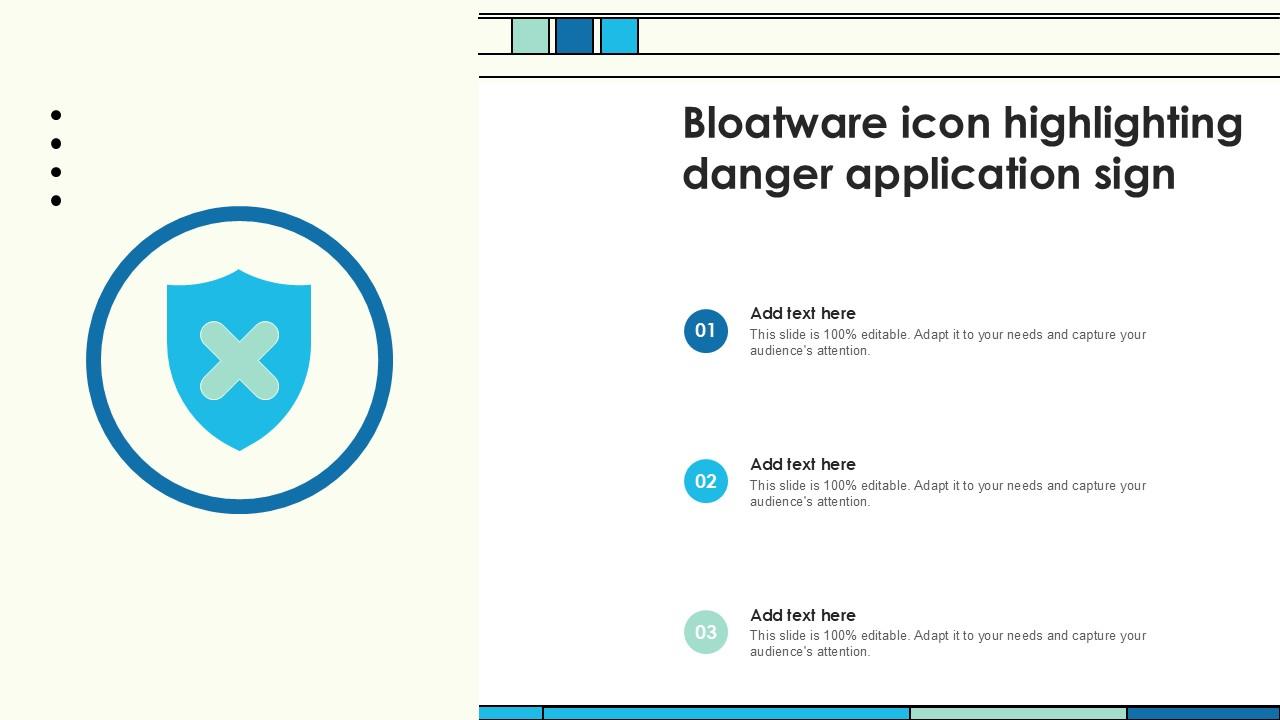 Bloatware icon highlighting danger application sign

01
Add text here
This slide is 100% editable. Adapt it to your needs and capture your audience's attention.

02
Add text here
This slide is 100% editable. Adapt it to your needs and capture your audience's attention.

03
Add text here
This slide is 100% editable. Adapt it to your needs and capture your audience's attention.